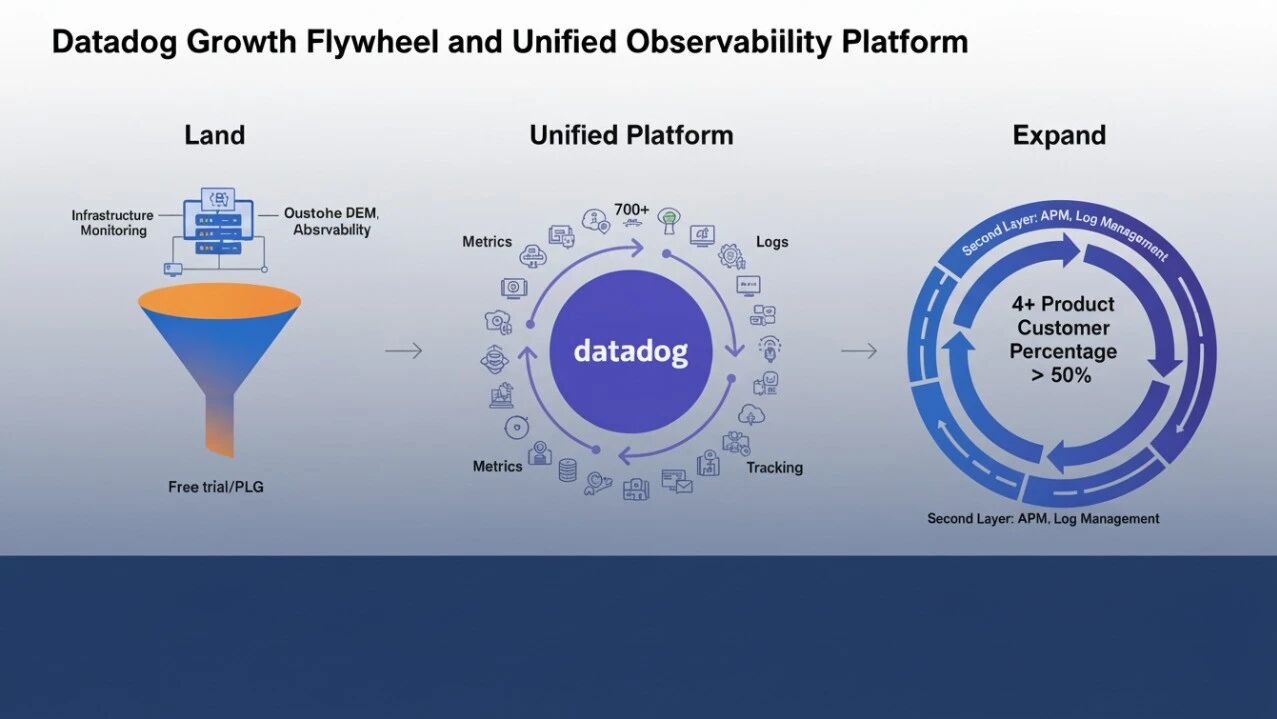 Datadog Growth Flywheel and Unified Observabiility Platform

Land

Infrastructure Monitoring

Oustohe DEM, Absrvability

Free trial/PLG

Unified Platform

700+

Metrics

Logs

datadog

Metrics

Tracking

Expand

Second Layer: APM, Log Management

4+ Product Customer Percentage > 50%

Second Layer: APM, Log Management